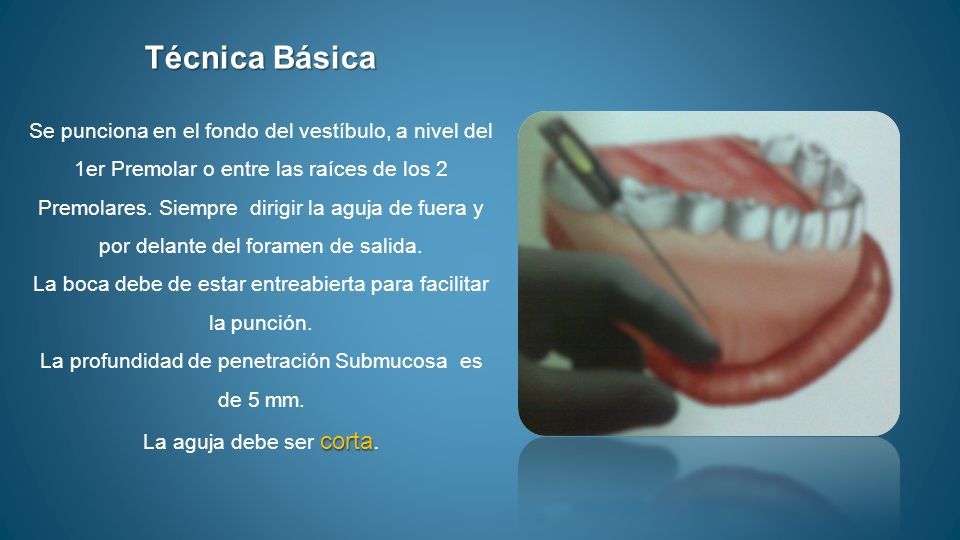 Técnica Básica

Se punciona en el fondo del vestíbulo, a nivel del 1er Premolar o entre las raíces de los 2 Premolares. Siempre dirigir la aguja de fuera y por delante del foramen de salida.
La boca debe de estar entreabierta para facilitar la punción.
La profundidad de penetración Submucosa es de 5 mm.
La aguja debe ser corta.